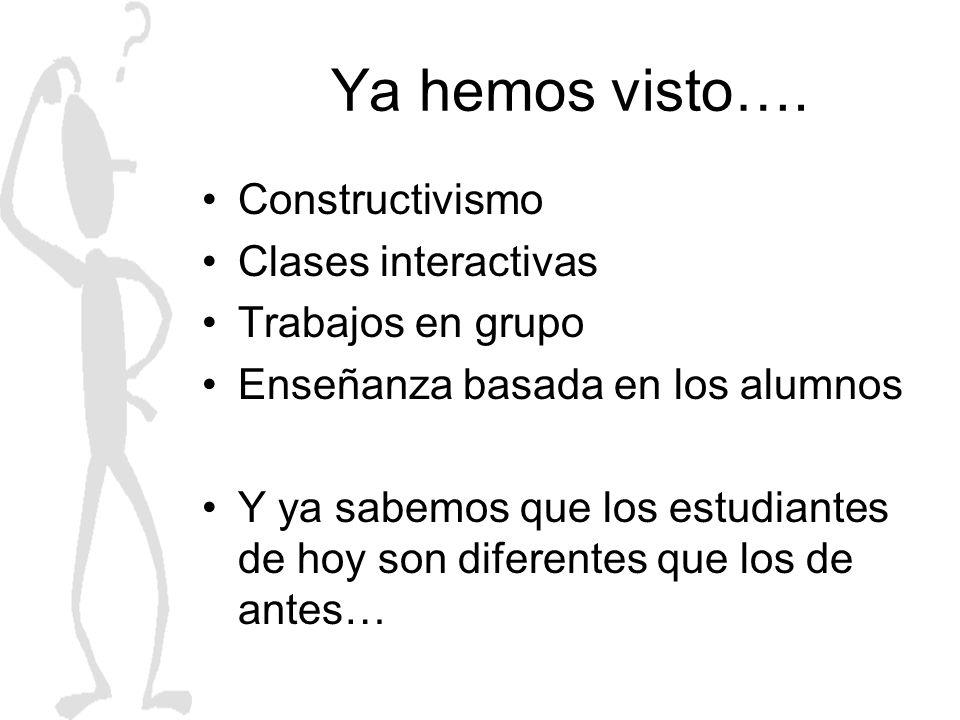 Ya hemos visto….

• Constructivismo
• Clases interactivas
• Trabajos en grupo
• Enseñanza basada en los alumnos

• Y ya sabemos que los estudiantes de hoy son diferentes que los de antes…